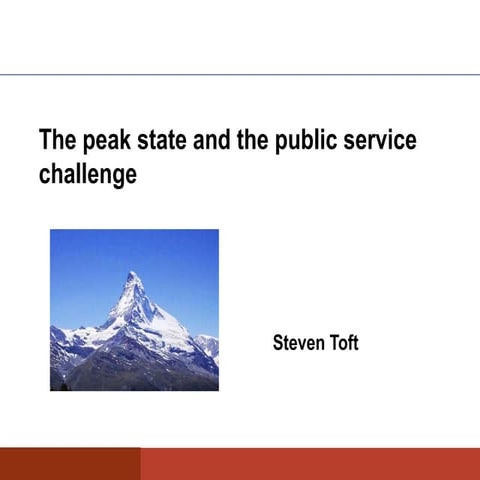 The peak state and the public service challenge

Steven Toft